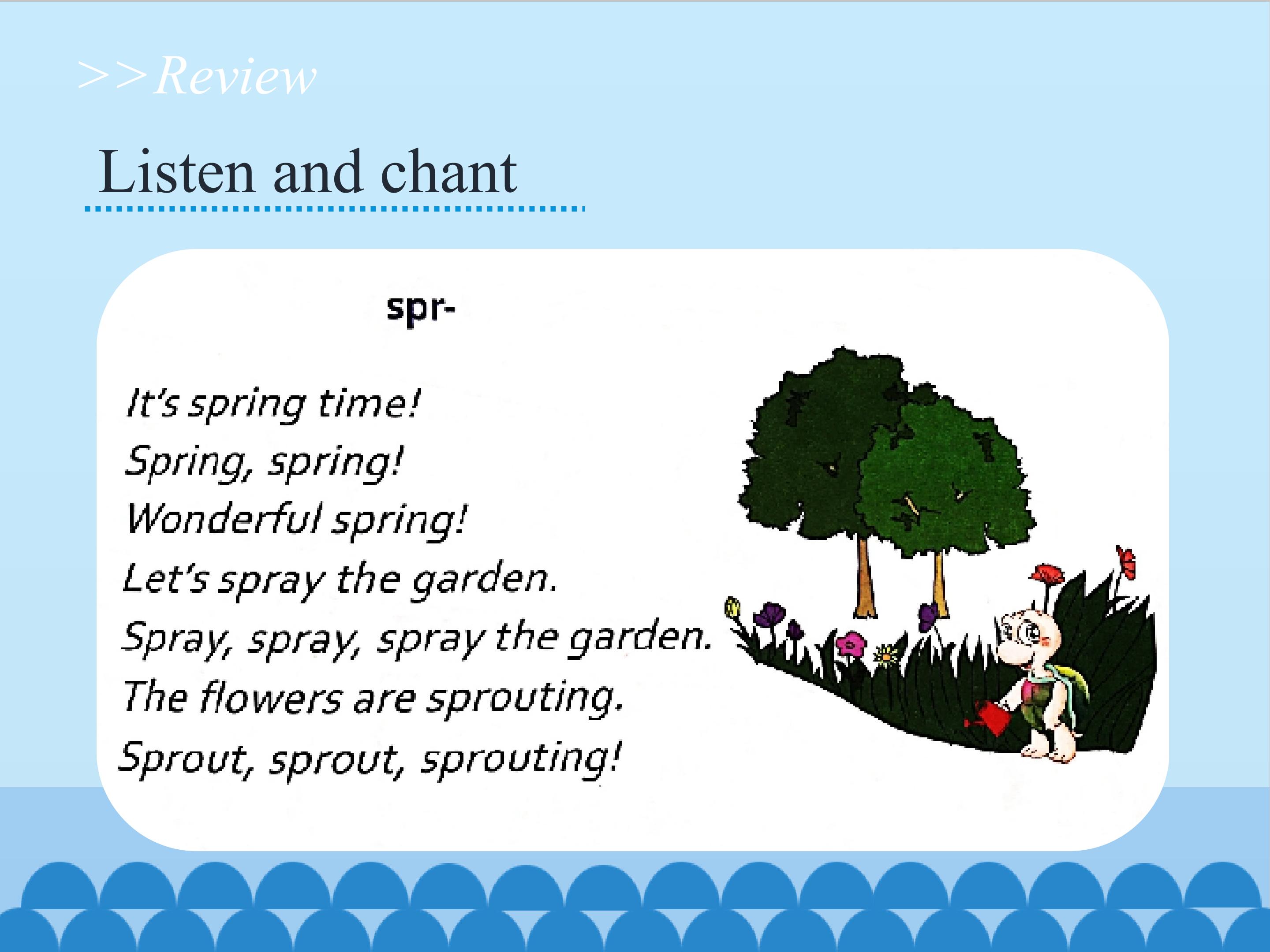 >>Review

Listen and chant

spr-

It's spring time!
Spring, spring!
Wonderful spring!
Let's spray the garden.
Spray, spray, spray the garden.
The flowers are sprouting.
Sprout, sprout, sprouting!